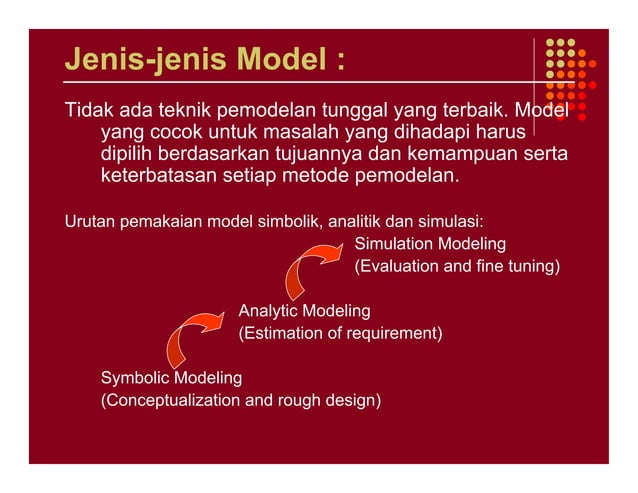 Jenis-jenis Model :

Tidak ada teknik pemodelan tunggal yang terbaik. Model yang cocok untuk masalah yang dihadapi harus dipilih berdasarkan tujuannya dan kemampuan serta keterbatasan setiap metode pemodelan.

Urutan pemakaian model simbolik, analitik dan simulasi:

Simulation Modeling
(Evaluation and fine tuning)

Analytic Modeling
(Estimation of requirement)

Symbolic Modeling
(Conceptualization and rough design)